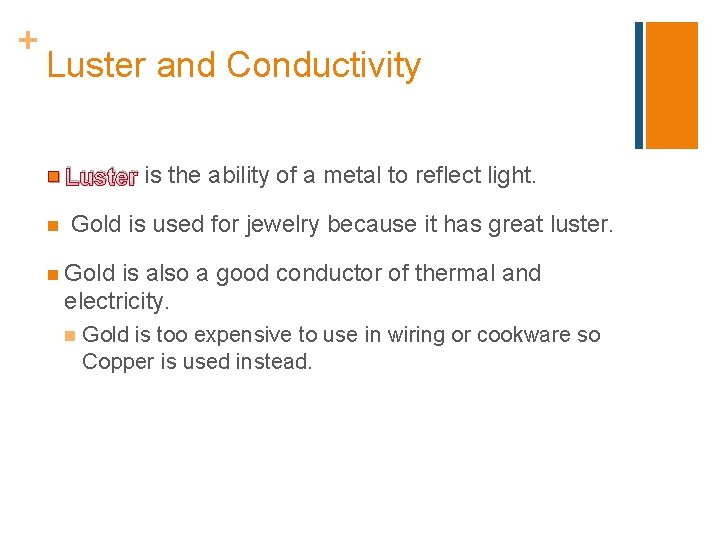 +
Luster and Conductivity

Luster is the ability of a metal to reflect light.

Gold is used for jewelry because it has great luster.

Gold is also a good conductor of thermal and electricity.

Gold is too expensive to use in wiring or cookware so Copper is used instead.